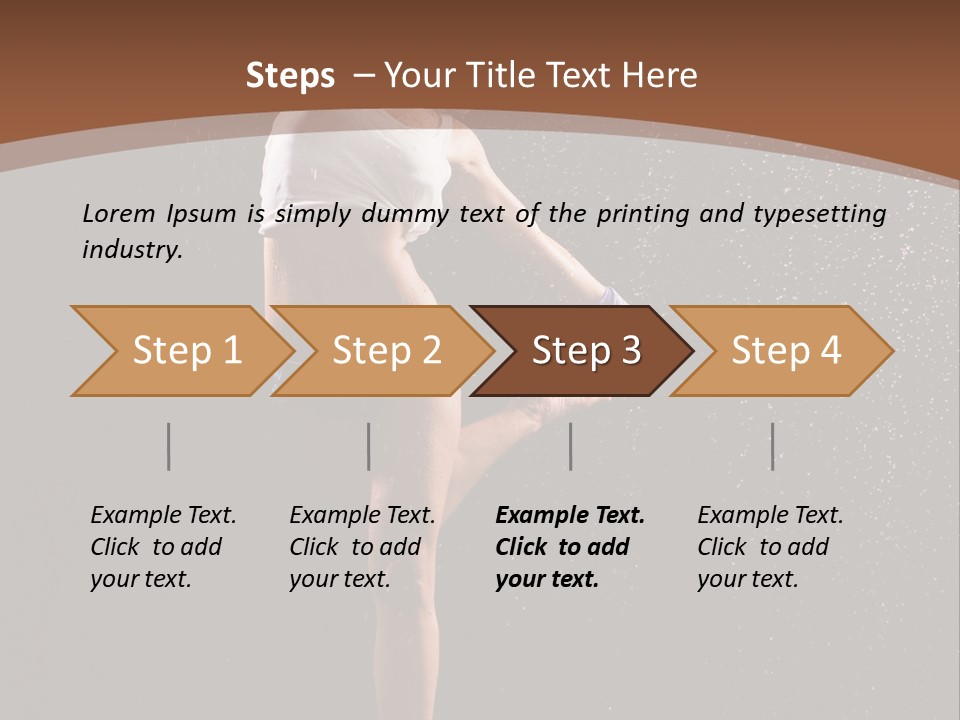 Steps – Your Title Text Here

Lorem Ipsum is simply dummy text of the printing and typesetting industry.

Step 1

Step 2

Step 3

Step 4

Example Text. Click to add your text.

Example Text. Click to add your text.

Example Text. Click to add your text.

Example Text. Click to add your text.